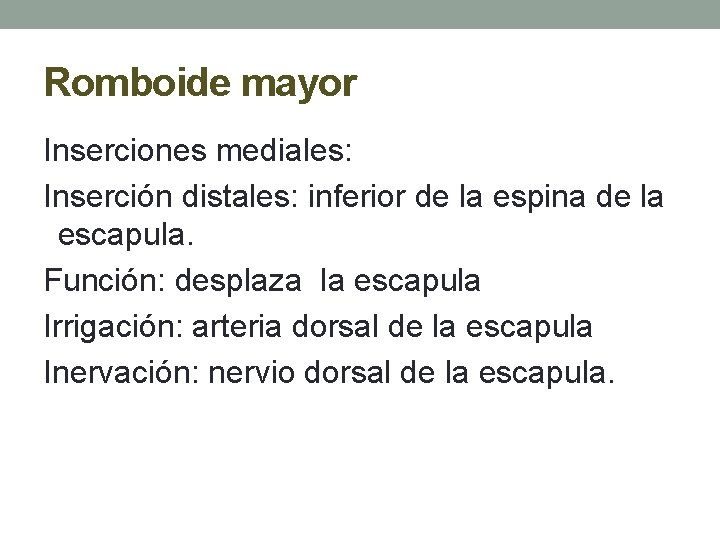 Romboide mayor

Inserciones mediales:

Inserción distales: inferior de la espina de la escapula.

Función: desplaza  la escapula

Irrigación: arteria dorsal de la escapula

Inervación: nervio dorsal de la escapula.